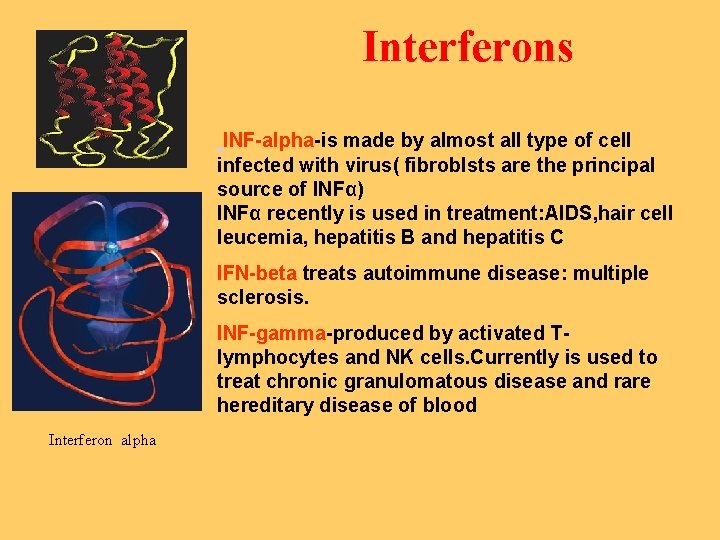 Interferons

INF-alpha-is made by almost all type of cell infected with virus( fibroblsts are the principal source of INFα)
INFα recently is used in treatment:AIDS,hair cell leucemia, hepatitis B and hepatitis C

IFN-beta treats autoimmune disease: multiple sclerosis.

INF-gamma-produced by activated T-lymphocytes and NK cells.Currently is used to treat chronic granulomatous disease and rare hereditary disease of blood

Interferon alpha